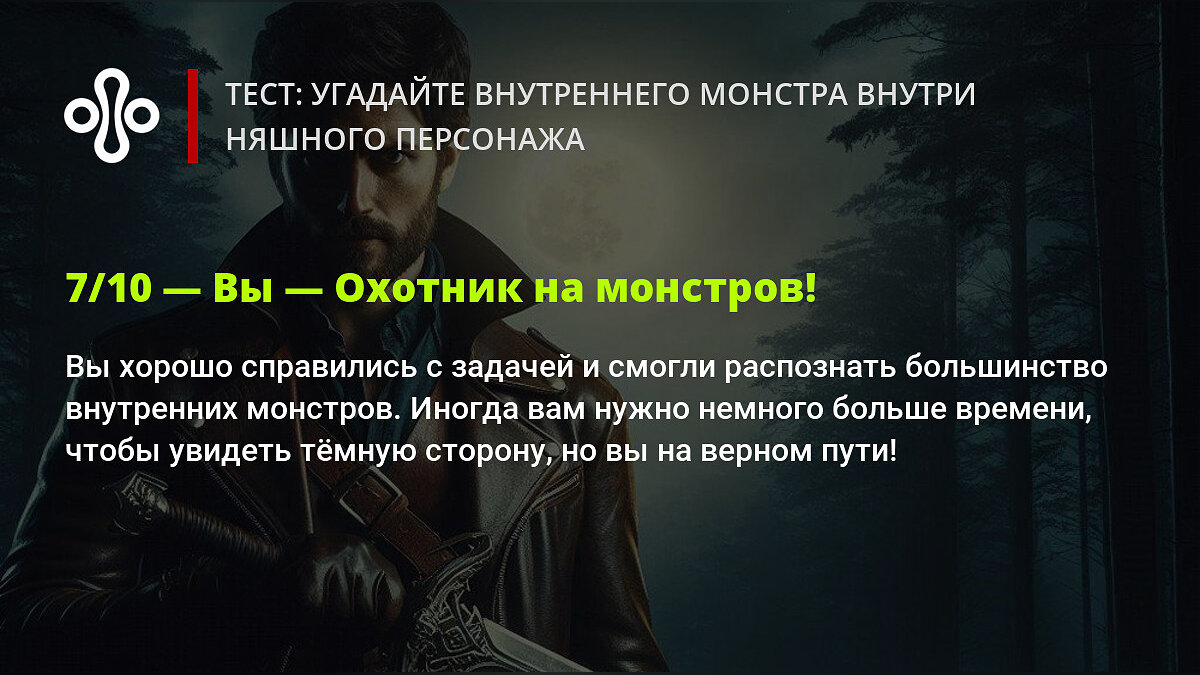 ТЕСТ: УГАДАЙТЕ ВНУТРЕННЕГО МОНСТРА ВНУТРИ НЯШНОГО ПЕРСОНАЖА

7/10 — Вы — Охотник на монстров!

Вы хорошо справились с задачей и смогли распознать большинство внутренних монстров. Иногда вам нужно немного больше времени, чтобы увидеть тёмную сторону, но вы на верном пути!